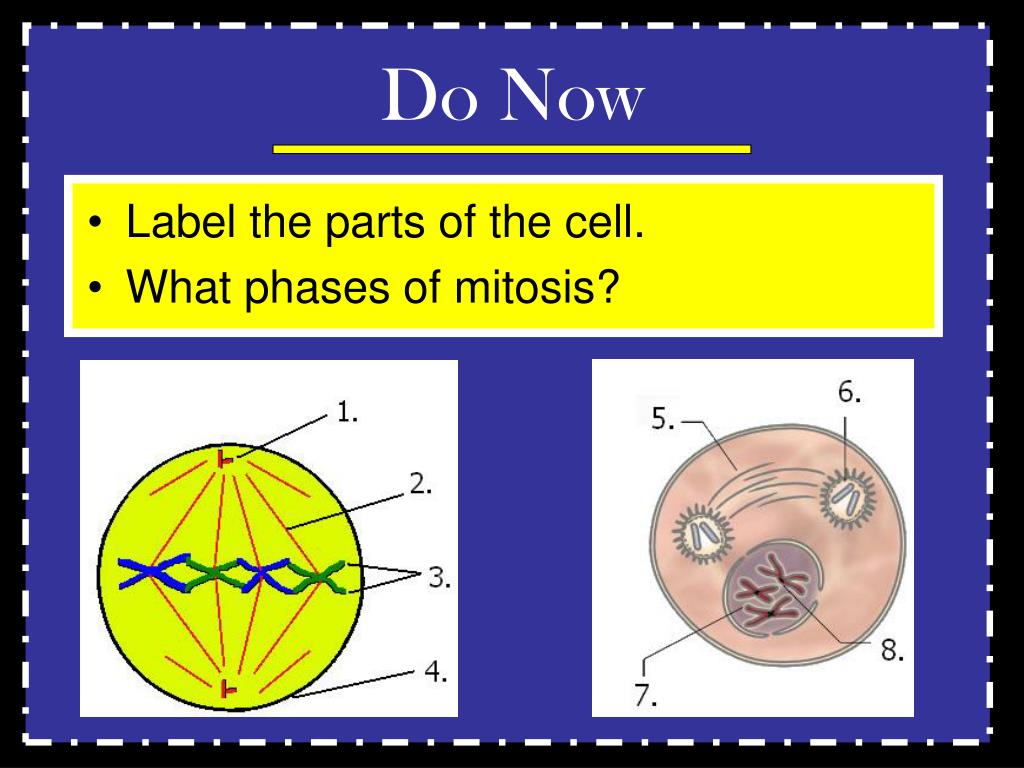 Do Now

• Label the parts of the cell.
• What phases of mitosis?

1.
2.
3.
4.

5.
6.
7.
8.